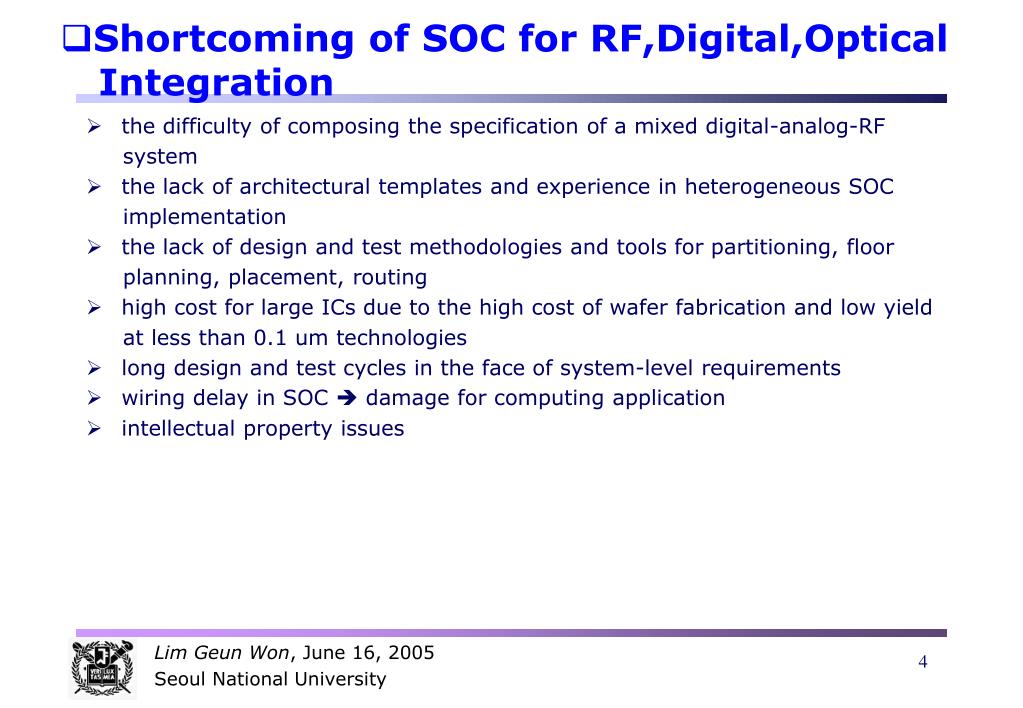 ❑Shortcoming of SOC for RF,Digital,Optical Integration

➢ the difficulty of composing the specification of a mixed digital-analog-RF system
➢ the lack of architectural templates and experience in heterogeneous SOC implementation
➢ the lack of design and test methodologies and tools for partitioning, floor planning, placement, routing
➢ high cost for large ICs due to the high cost of wafer fabrication and low yield at less than 0.1 um technologies
➢ long design and test cycles in the face of system-level requirements
➢ wiring delay in SOC ➔ damage for computing application
➢ intellectual property issues

Lim Geun Won, June 16, 2005
Seoul National University

4